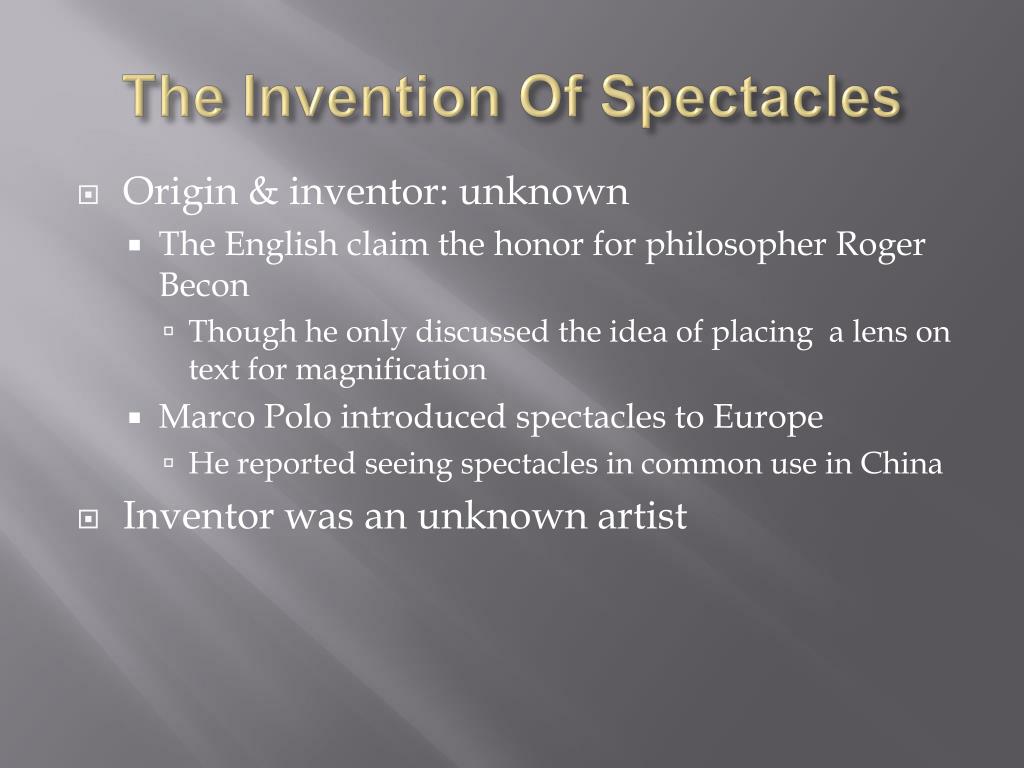 The Invention Of Spectacles

Origin & inventor: unknown

The English claim the honor for philosopher Roger Becon

Though he only discussed the idea of placing a lens on text for magnification

Marco Polo introduced spectacles to Europe

He reported seeing spectacles in common use in China

Inventor was an unknown artist